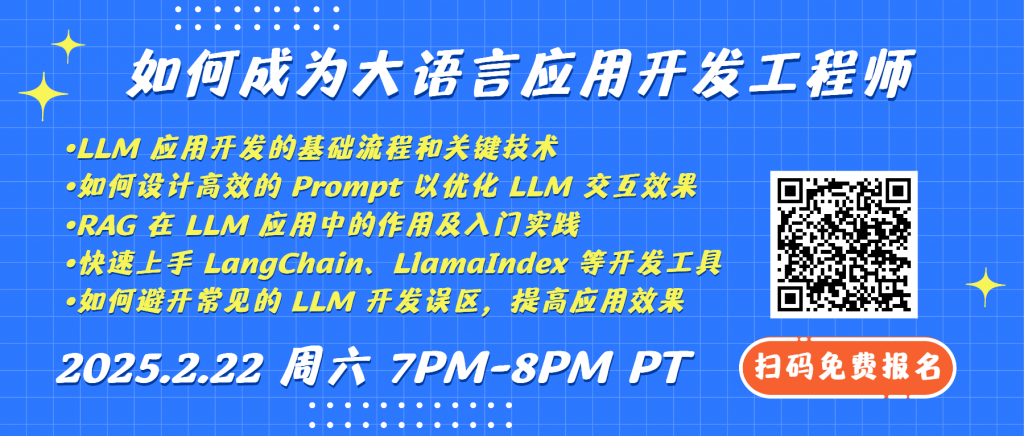 如何成为大语言应用开发工程师

•LLM 应用开发的基础流程和关键技术
•如何设计高效的 Prompt 以优化 LLM 交互效果
•RAG 在 LLM 应用中的作用及入门实践
•快速上手 LangChain、LlamaIndex 等开发工具
•如何避开常见的 LLM 开发误区，提高应用效果

2025.2.22 周六 7PM-8PM PT

扫码免费报名